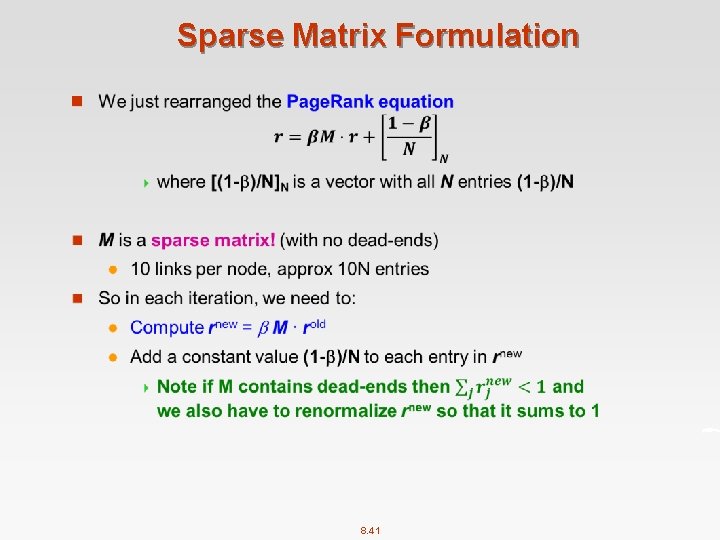 Sparse Matrix Formulation

We just rearranged the PageRank equation

$r = \beta M \cdot r + \left[\frac{1-\beta}{N}\right]_N$

where $[(1-\beta)/N]_N$ is a vector with all $N$ entries $(1-\beta)/N$

$M$ is a sparse matrix! (with no dead-ends)

10 links per node, approx 10N entries

So in each iteration, we need to:

Compute $r^{new} = \beta M \cdot r^{old}$

Add a constant value $(1-\beta)/N$ to each entry in $r^{new}$

Note if M contains dead-ends then $\sum_j r_j^{new} < 1$ and we also have to renormalize $r^{new}$ so that it sums to 1

8.41